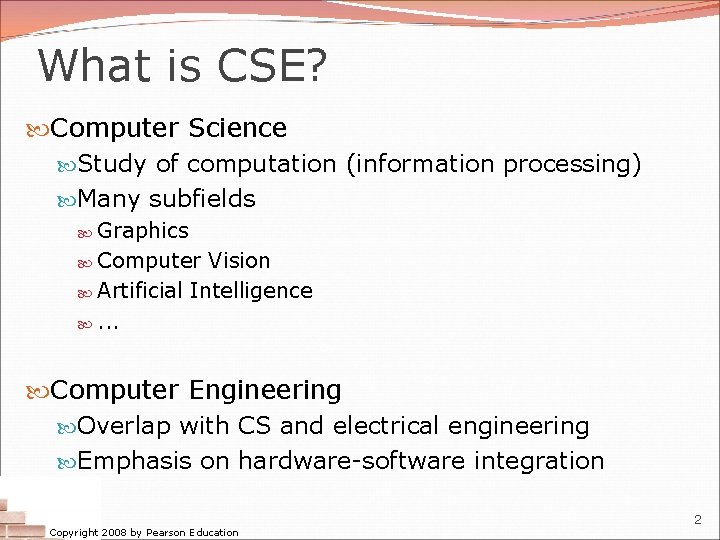 What is CSE?

Computer Science
Study of computation (information processing)
Many subfields
Graphics
Computer Vision
Artificial Intelligence
...

Computer Engineering
Overlap with CS and electrical engineering
Emphasis on hardware-software integration

Copyright 2008 by Pearson Education

2